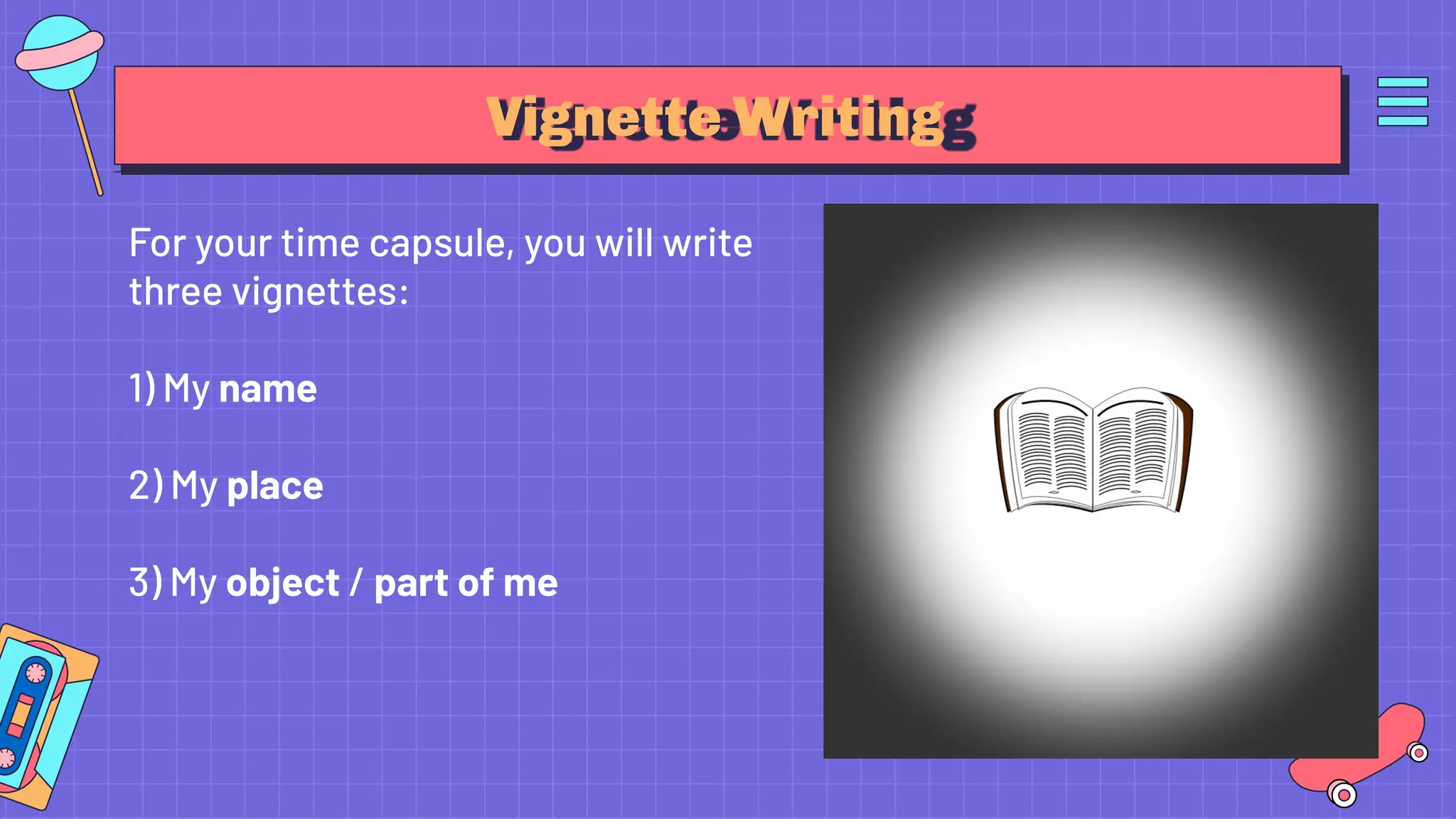 Vignette Writing

For your time capsule, you will write three vignettes:

1) My name

2) My place

3) My object / part of me